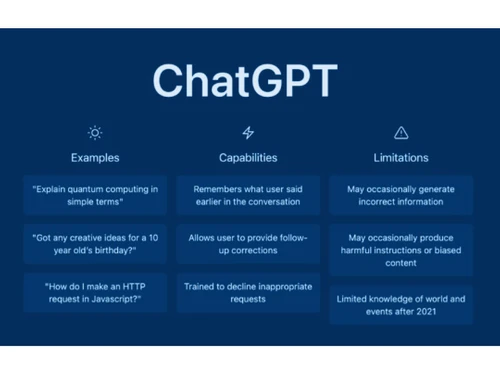 ChatGPT

Examples

"Explain quantum computing in simple terms"

"Got any creative ideas for a 10 year old's birthday?"

"How do I make an HTTP request in Javascript?"

Capabilities

Remembers what user said earlier in the conversation

Allows user to provide follow-up corrections

Trained to decline inappropriate requests

Limitations

May occasionally generate incorrect information

May occasionally produce harmful instructions or biased content

Limited knowledge of world and events after 2021